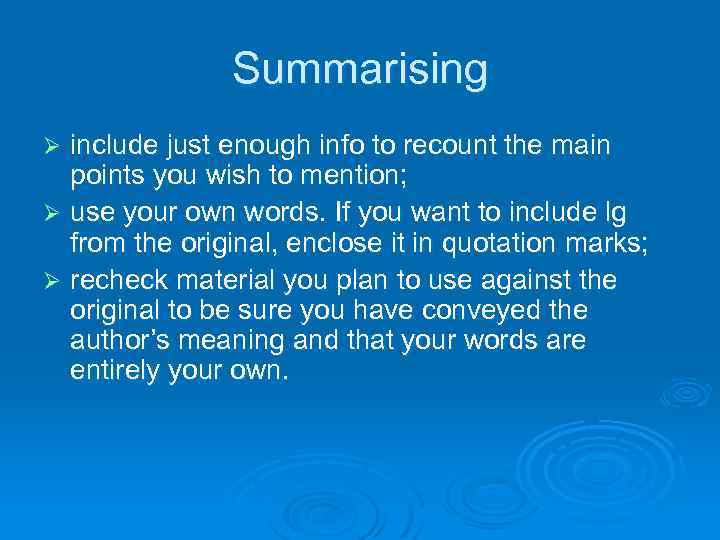 Summarising

➢ include just enough info to recount the main points you wish to mention;

➢ use your own words. If you want to include lg from the original, enclose it in quotation marks;

➢ recheck material you plan to use against the original to be sure you have conveyed the author's meaning and that your words are entirely your own.